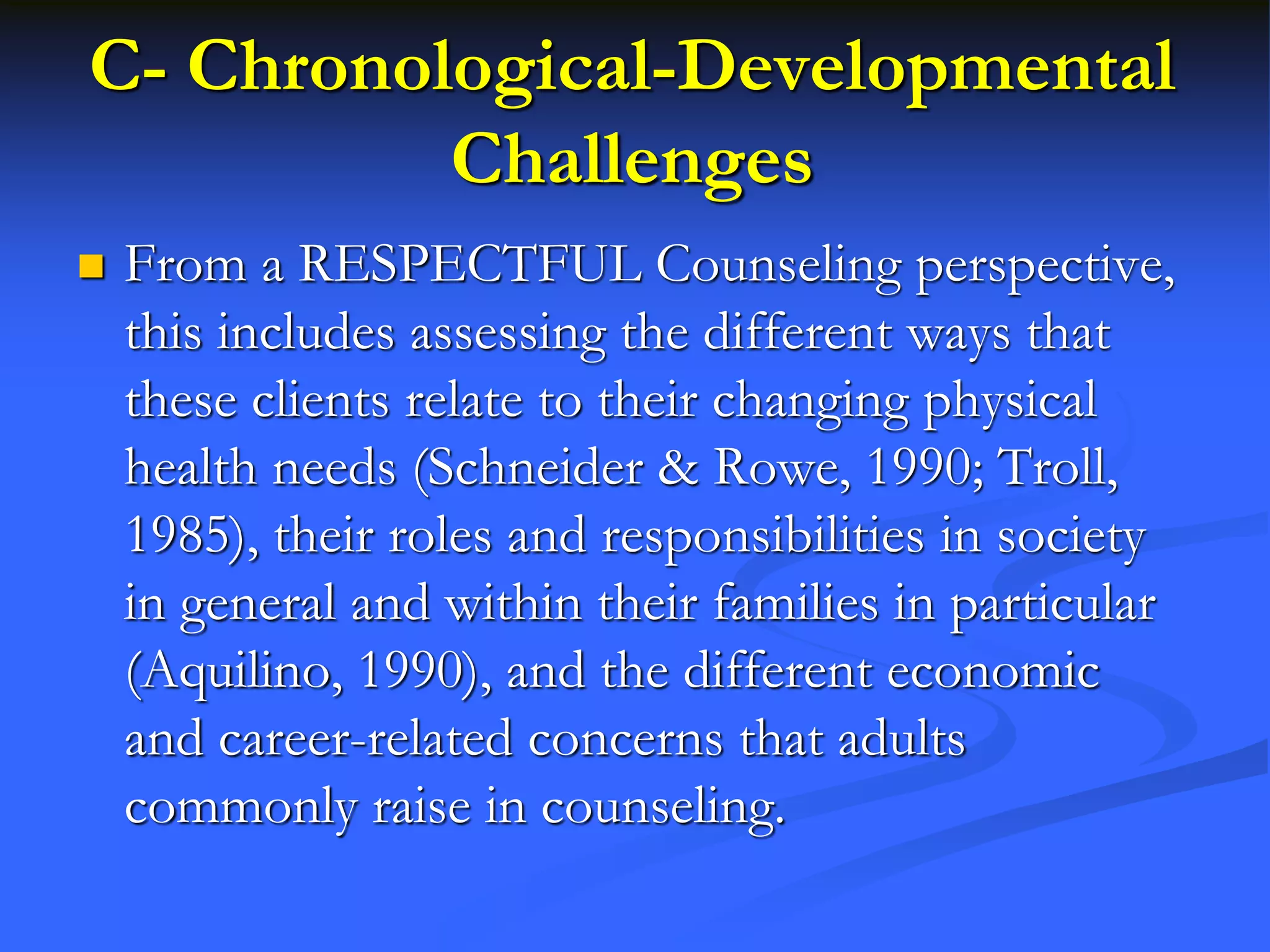 C- Chronological-Developmental Challenges

From a RESPECTFUL Counseling perspective, this includes assessing the different ways that these clients relate to their changing physical health needs (Schneider & Rowe, 1990; Troll, 1985), their roles and responsibilities in society in general and within their families in particular (Aquilino, 1990), and the different economic and career-related concerns that adults commonly raise in counseling.